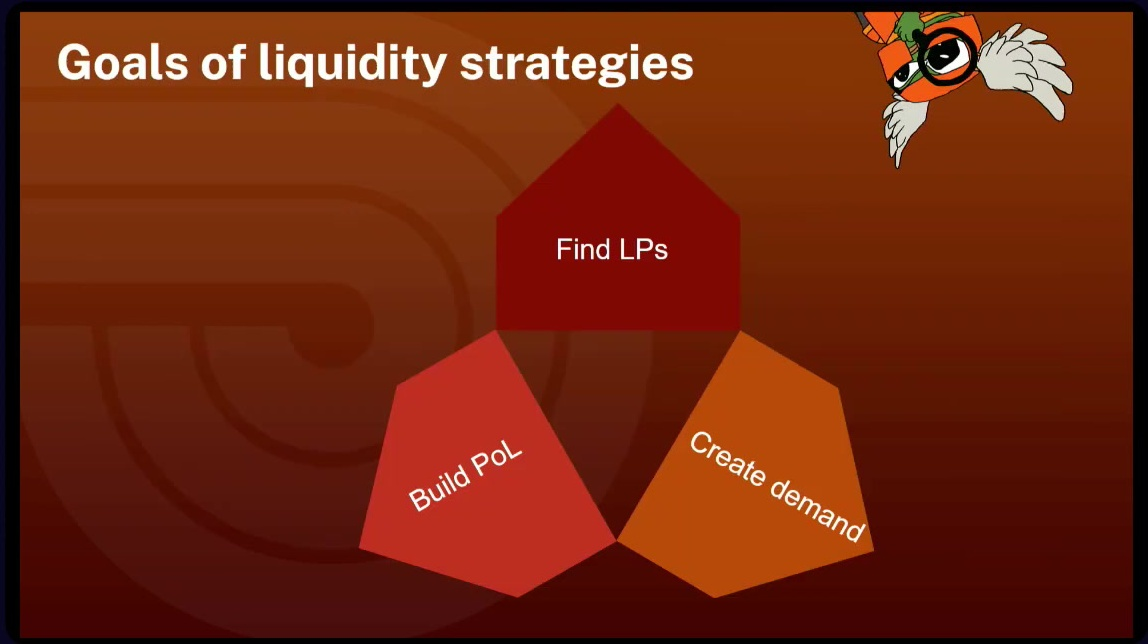 Goals of liquidity strategies

Find LPs

Build PoL

Create demand